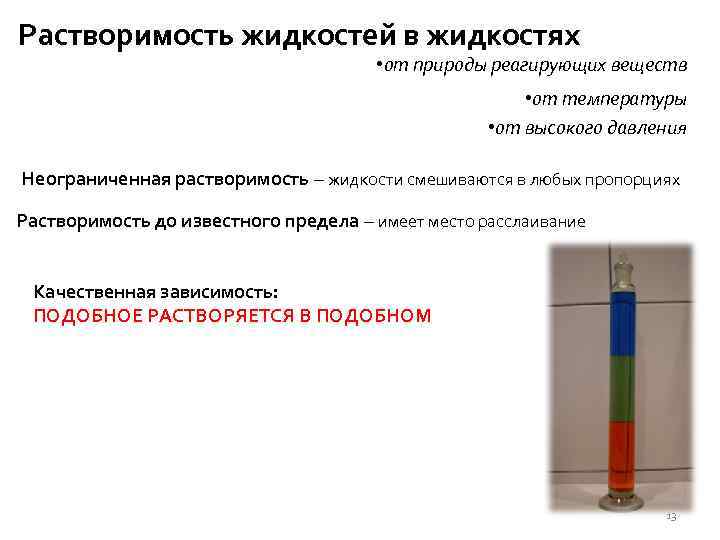 Растворимость жидкостей в жидкостях

•от природы реагирующих веществ

•от температуры

•от высокого давления

Неограниченная растворимость – жидкости смешиваются в любых пропорциях

Растворимость до известного предела – имеет место расслаивание

Качественная зависимость:
ПОДОБНОЕ РАСТВОРЯЕТСЯ В ПОДОБНОМ

13